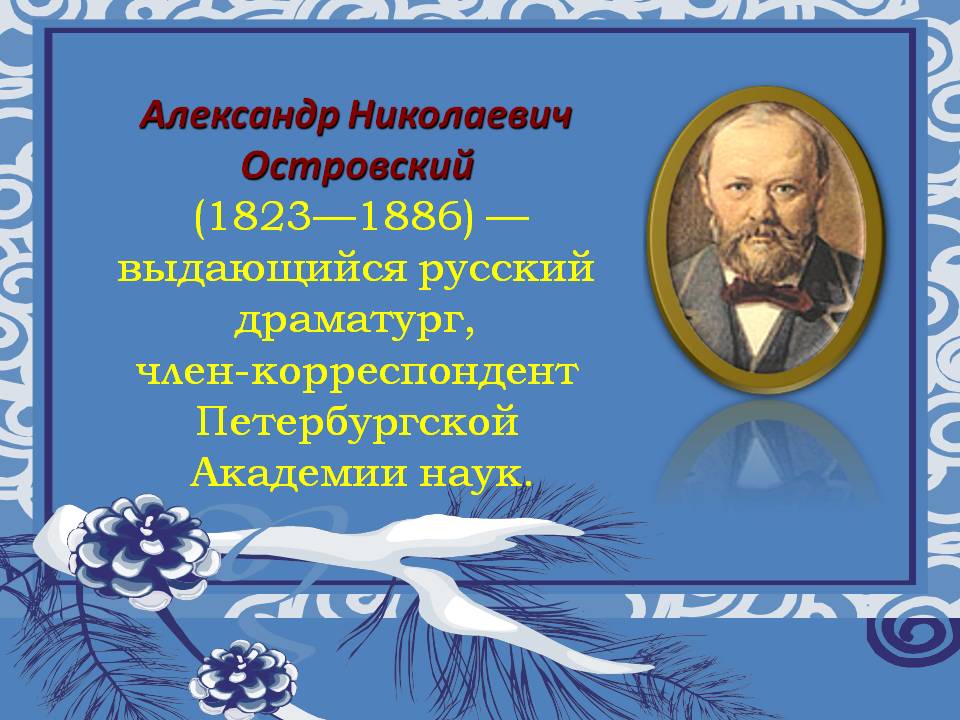 Александр Николаевич Островский (1823—1886) — выдающийся русский драматург, член-корреспондент Петербургской Академии наук.